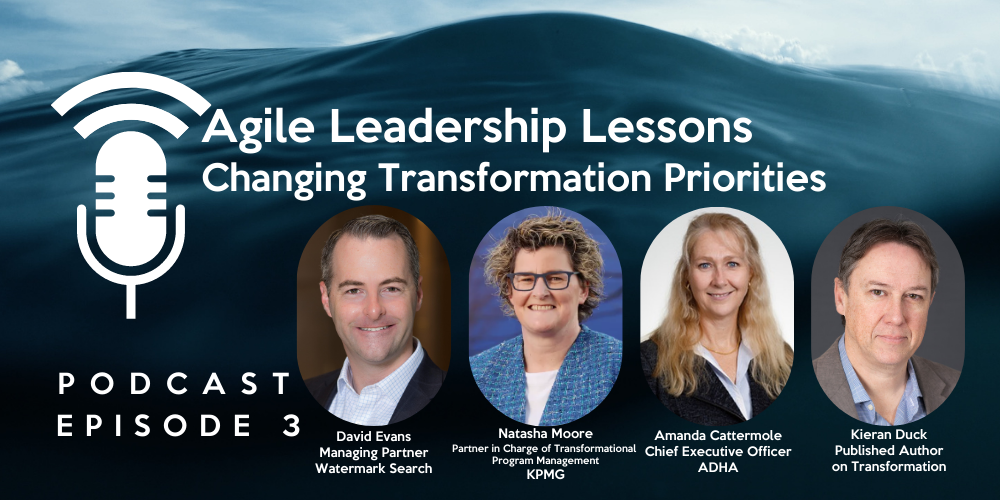 Agile Leadership Lessons
Changing Transformation Priorities

PODCAST
EPISODE 3

David Evans
Managing Partner
Watermark Search

Natasha Moore
Partner in Charge of Transformational Program Management
KPMG

Amanda Cattermole
Chief Executive Officer
ADHA

Kieran Duck
Published Author
on Transformation